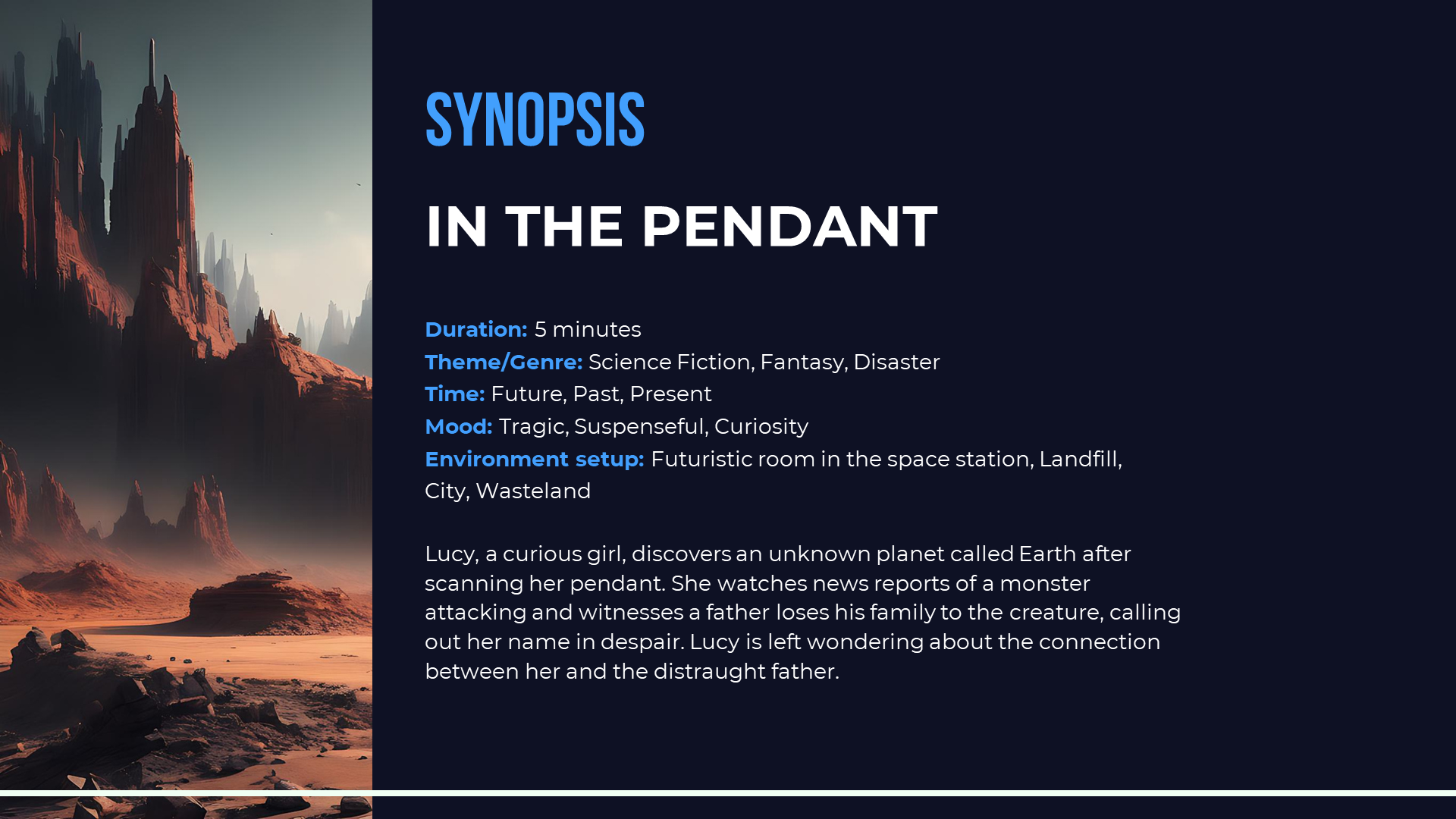 SYNOPSIS

IN THE PENDANT

Duration: 5 minutes
Theme/Genre: Science Fiction, Fantasy, Disaster
Time: Future, Past, Present
Mood: Tragic, Suspenseful, Curiosity
Environment setup: Futuristic room in the space station, Landfill, City, Wasteland

Lucy, a curious girl, discovers an unknown planet called Earth after scanning her pendant. She watches news reports of a monster attacking and witnesses a father loses his family to the creature, calling out her name in despair. Lucy is left wondering about the connection between her and the distraught father.